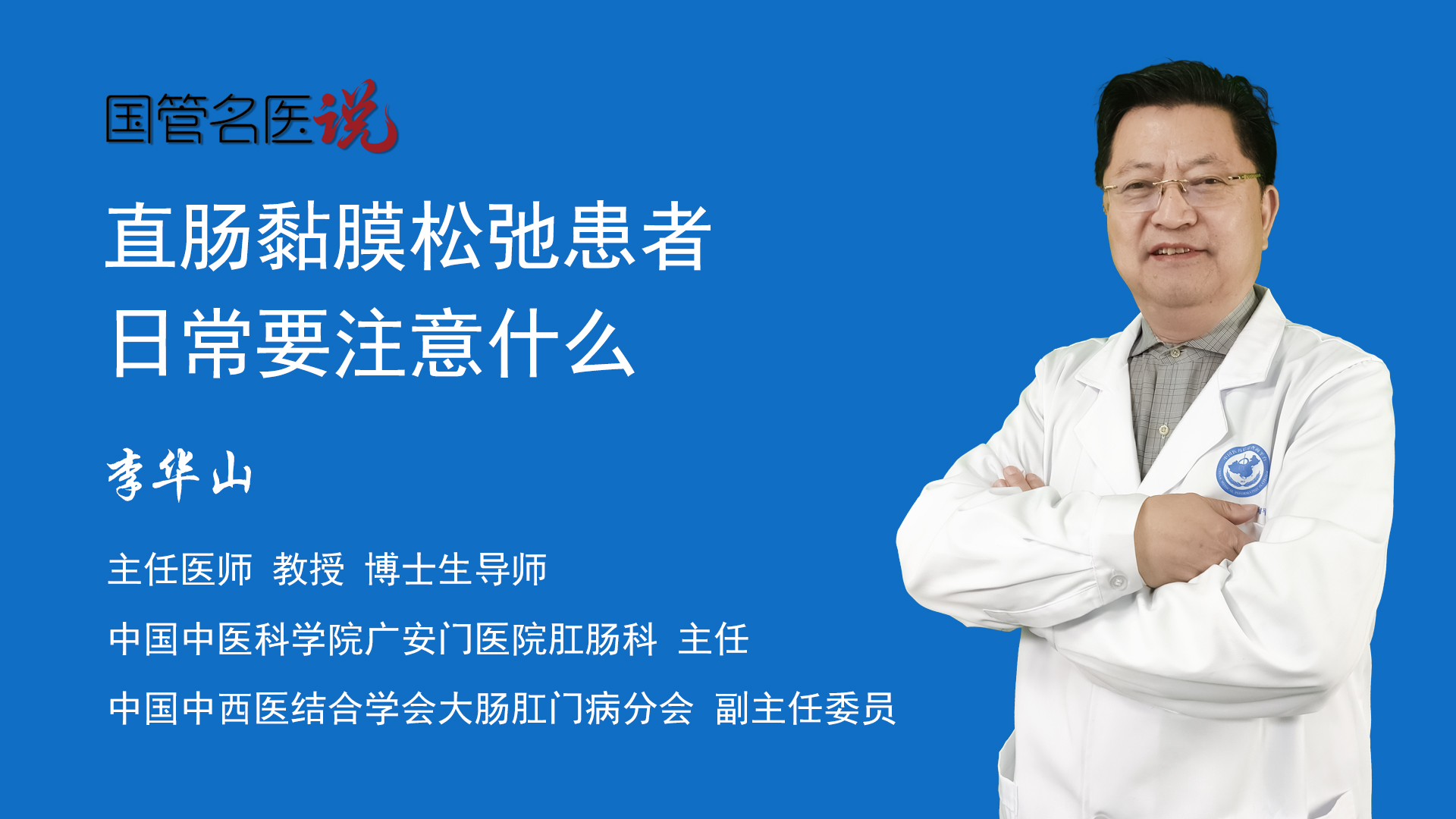 国管名医说

直肠黏膜松弛患者
日常要注意什么

李华山

主任医师 教授 博士生导师

中国中医科学院广安门医院肛肠科 主任

中国中西医结合学会大肠肛门病分会 副主任委员